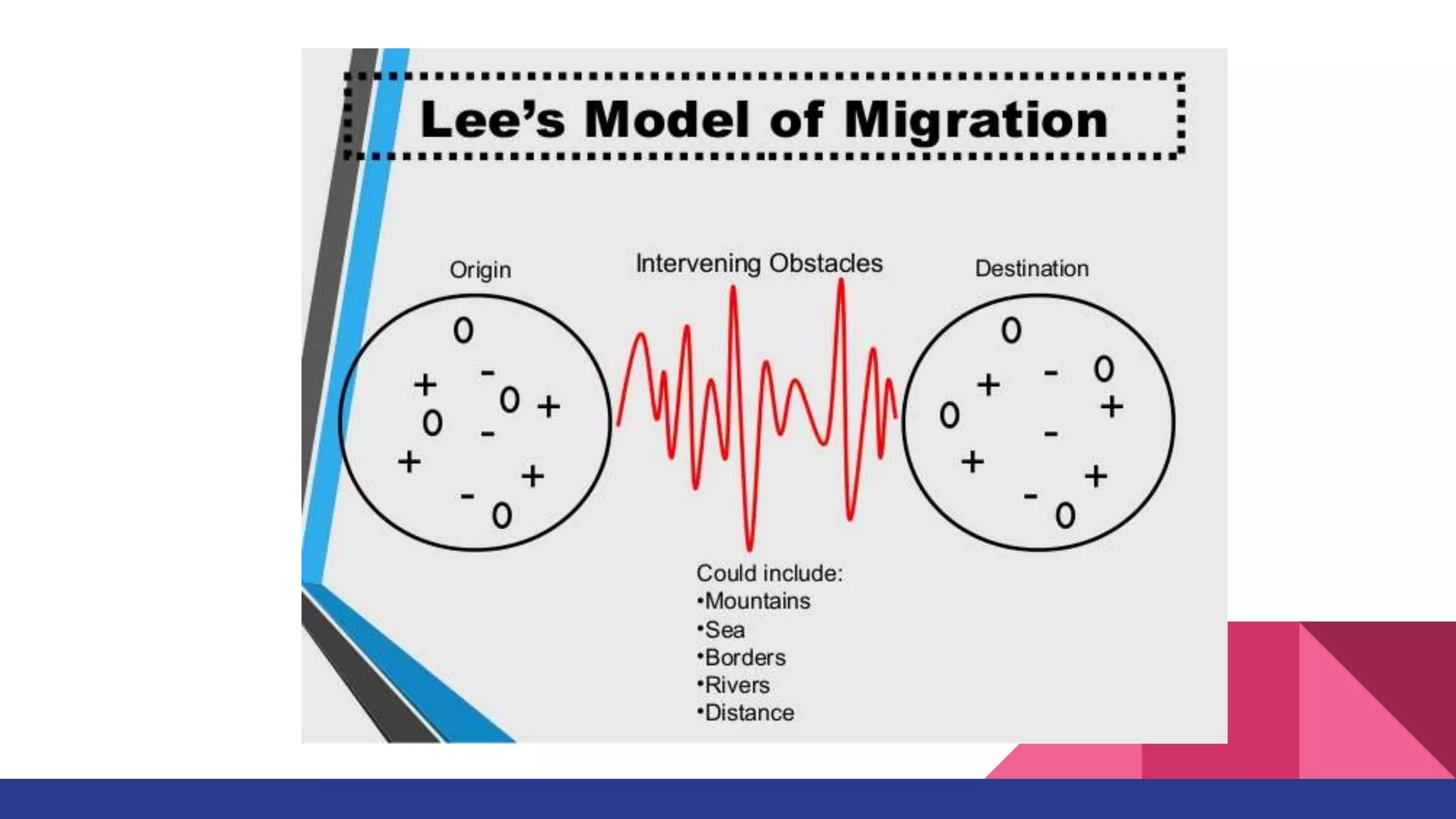 Lee's Model of Migration

Origin

0
+ - 0 +
0 -
+ +
- 0

Intervening Obstacles

Destination

0
+ - 0
0 +
-
+ +
- 0

Could include:
•Mountains
•Sea
•Borders
•Rivers
•Distance